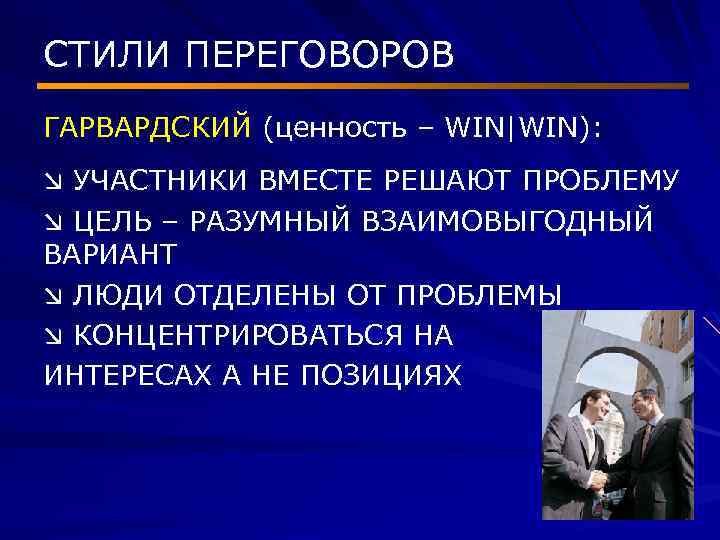 СТИЛИ ПЕРЕГОВОРОВ

ГАРВАРДСКИЙ (ценность – WIN|WIN):

↘ УЧАСТНИКИ ВМЕСТЕ РЕШАЮТ ПРОБЛЕМУ

↘ ЦЕЛЬ – РАЗУМНЫЙ ВЗАИМОВЫГОДНЫЙ ВАРИАНТ

↘ ЛЮДИ ОТДЕЛЕНЫ ОТ ПРОБЛЕМЫ

↘ КОНЦЕНТРИРОВАТЬСЯ НА ИНТЕРЕСАХ А НЕ ПОЗИЦИЯХ